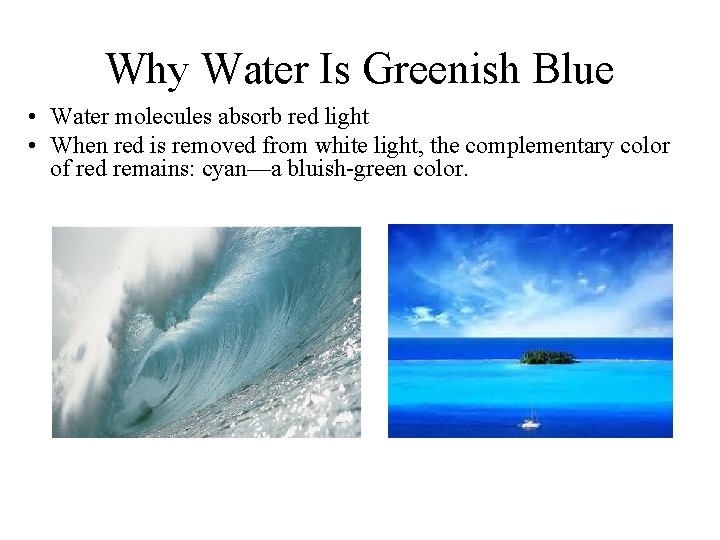 Why Water Is Greenish Blue

• Water molecules absorb red light
• When red is removed from white light, the complementary color of red remains: cyan—a bluish-green color.